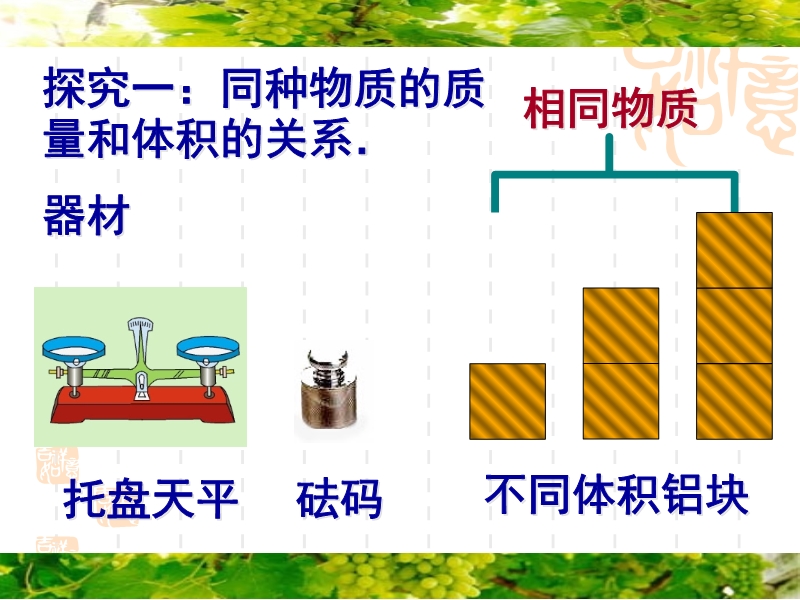 探究一：同种物质的质量和体积的关系.

相同物质

器材

托盘天平

砝码

不同体积铝块